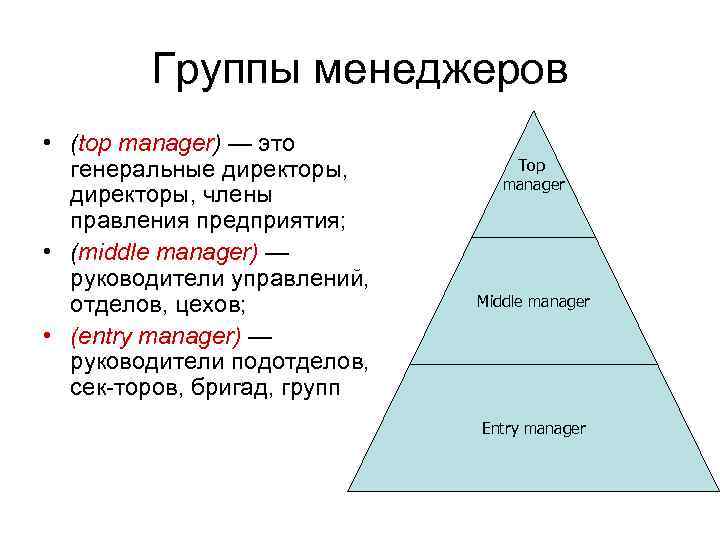 Группы менеджеров

• (top manager) — это генеральные директоры, директоры, члены правления предприятия;
• (middle manager) — руководители управлений, отделов, цехов;
• (entry manager) — руководители подотделов, сек-торов, бригад, групп

Top manager

Middle manager

Entry manager